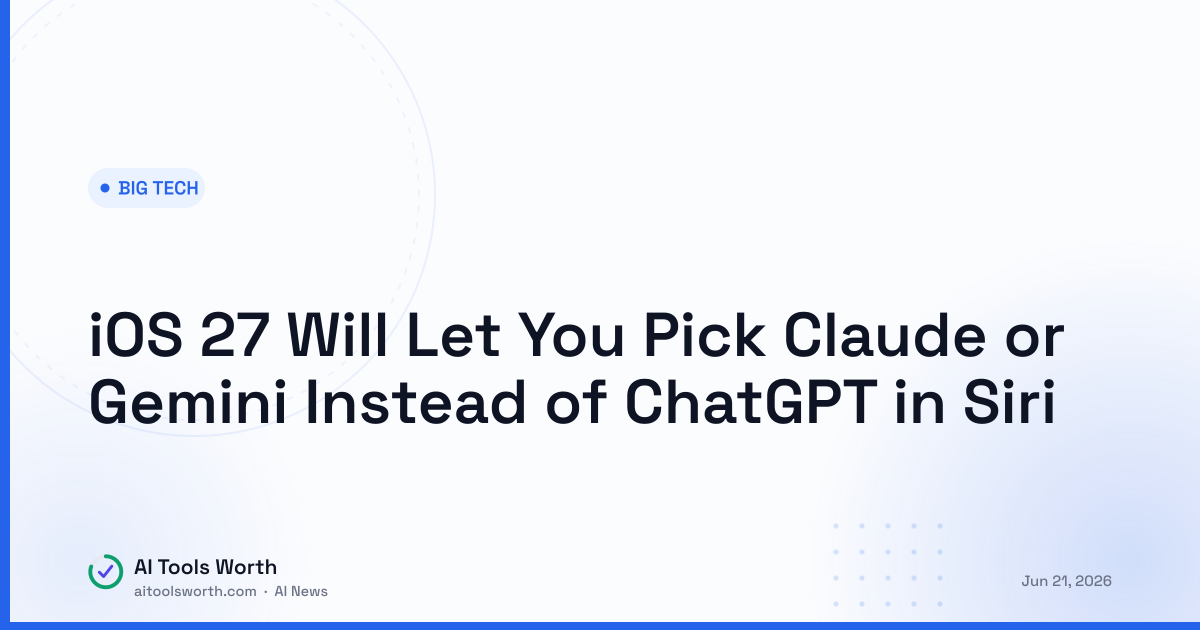 BIG TECH

iOS 27 Will Let You Pick Claude or Gemini Instead of ChatGPT in Siri

AI Tools Worth
aitoolsworth.com · AI News

Jun 21, 2026